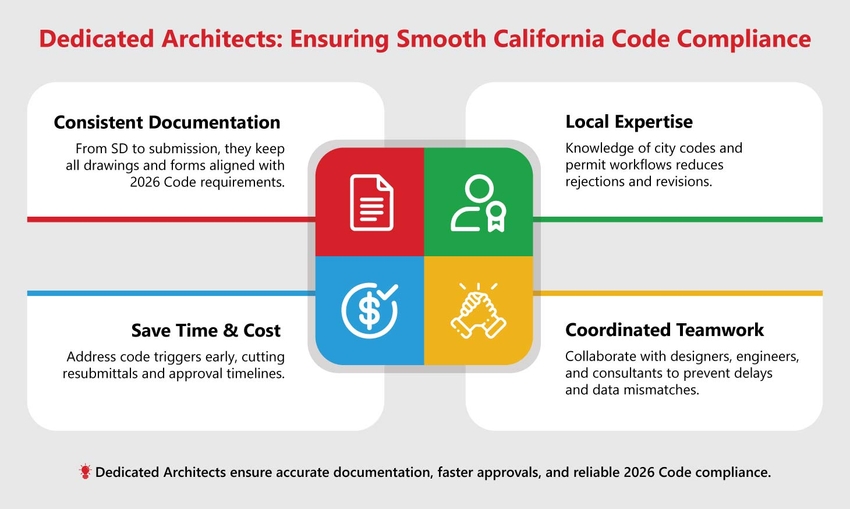 Dedicated Architects: Ensuring Smooth California Code Compliance

Consistent Documentation

From SD to submission, they keep all drawings and forms aligned with 2026 Code requirements.

Local Expertise

Knowledge of city codes and permit workflows reduces rejections and revisions.

Save Time & Cost

Address code triggers early, cutting resubmittals and approval timelines.

Coordinated Teamwork

Collaborate with designers, engineers, and consultants to prevent delays and data mismatches.

Dedicated Architects ensure accurate documentation, faster approvals, and reliable 2026 Code compliance.